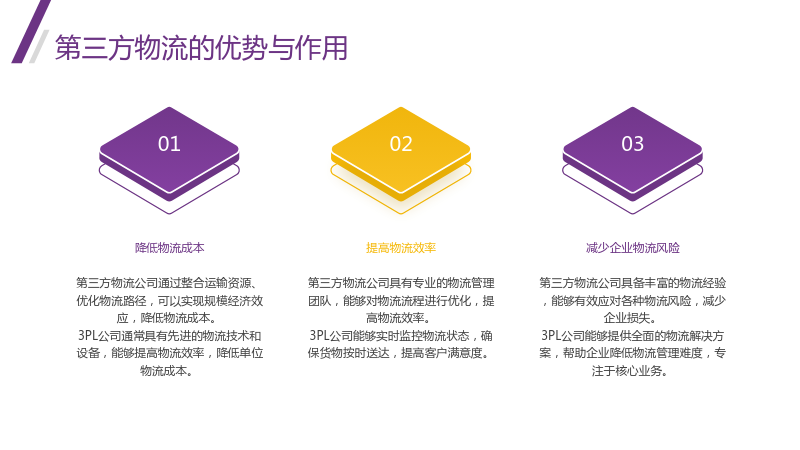 第三方物流的优势与作用

01

降低物流成本

第三方物流公司通过整合运输资源、优化物流路径，可以实现规模经济效应，降低物流成本。
3PL公司通常具有先进的物流技术和设备，能够提高物流效率，降低单位物流成本。

02

提高物流效率

第三方物流公司具有专业的物流管理团队，能够对物流流程进行优化，提高物流效率。
3PL公司能够实时监控物流状态，确保货物按时送达，提高客户满意度。

03

减少企业物流风险

第三方物流公司具备丰富的物流经验，能够有效应对各种物流风险，减少企业损失。
3PL公司能够提供全面的物流解决方案，帮助企业降低物流管理难度，专注于核心业务。